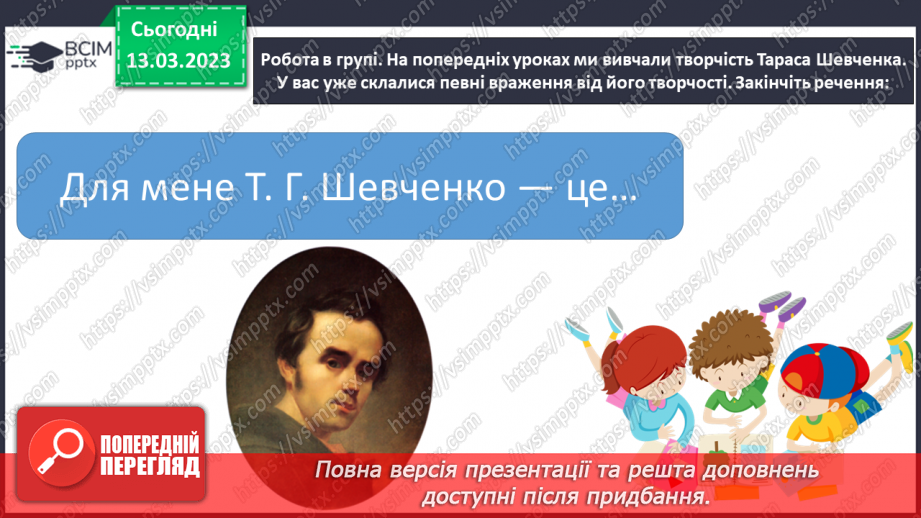 ВСІМ pptx

Сьогодні 13.03.2023

Робота в групі. На попередніх уроках ми вивчали творчість Тараса Шевченка. У вас уже склалися певні враження від його творчості. Закінчіть речення:

Для мене Т. Г. Шевченко — це…

https://vsimpptx.com

ПОПЕРЕДНІЙ ПЕРЕГЛЯД

Повна версія презентації та решта доповнень доступні після придбання.